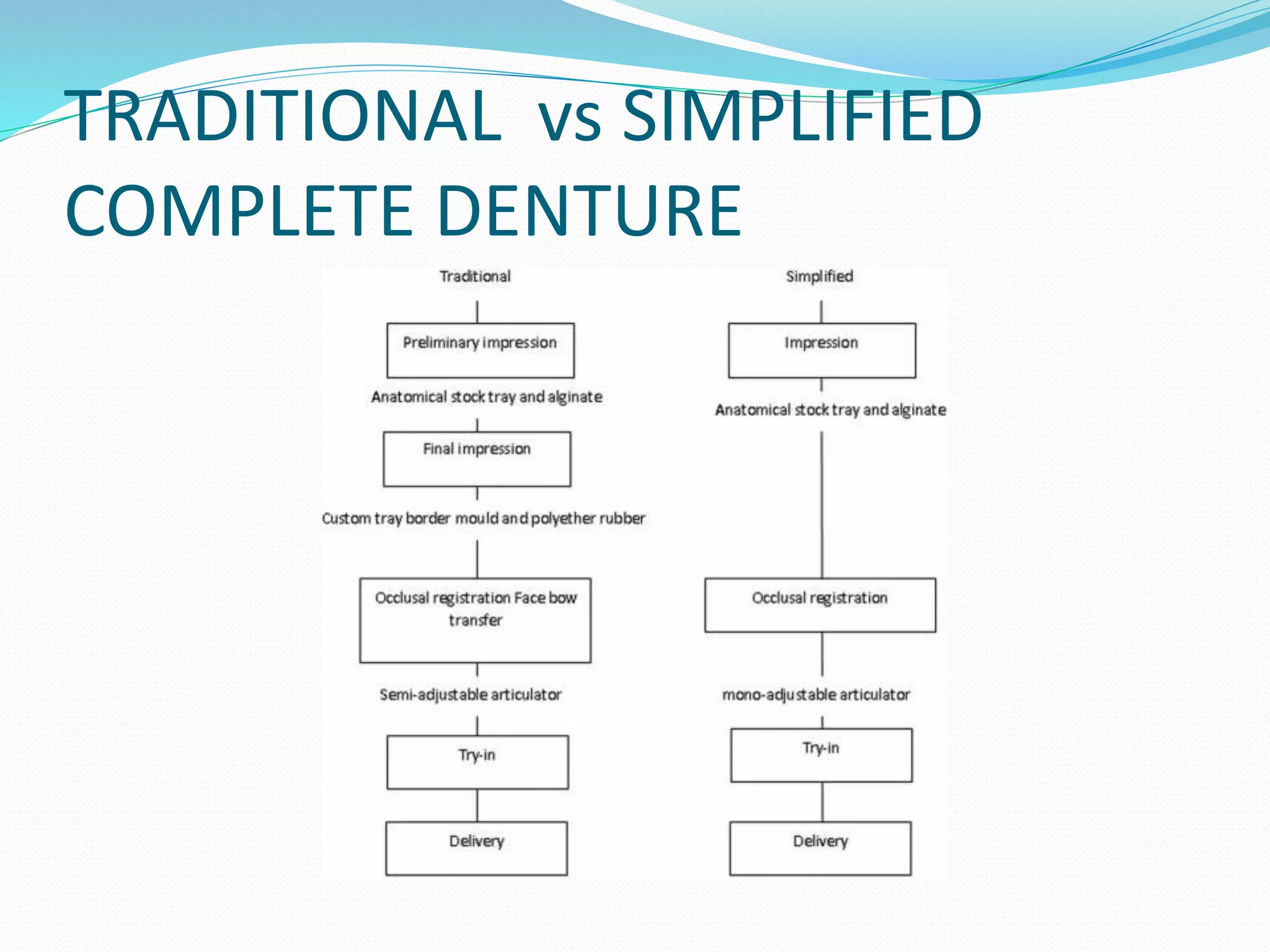 TRADITIONAL vs SIMPLIFIED COMPLETE DENTURE

Traditional

Preliminary impression

Anatomical stock tray and alginate

Final impression

Custom tray border mould and polyether rubber

Occlusal registration Face bow transfer

Semi-adjustable articulator

Try-in

Delivery

Simplified

Impression

Anatomical stock tray and alginate

Occlusal registration

mono-adjustable articulator

Try-in

Delivery